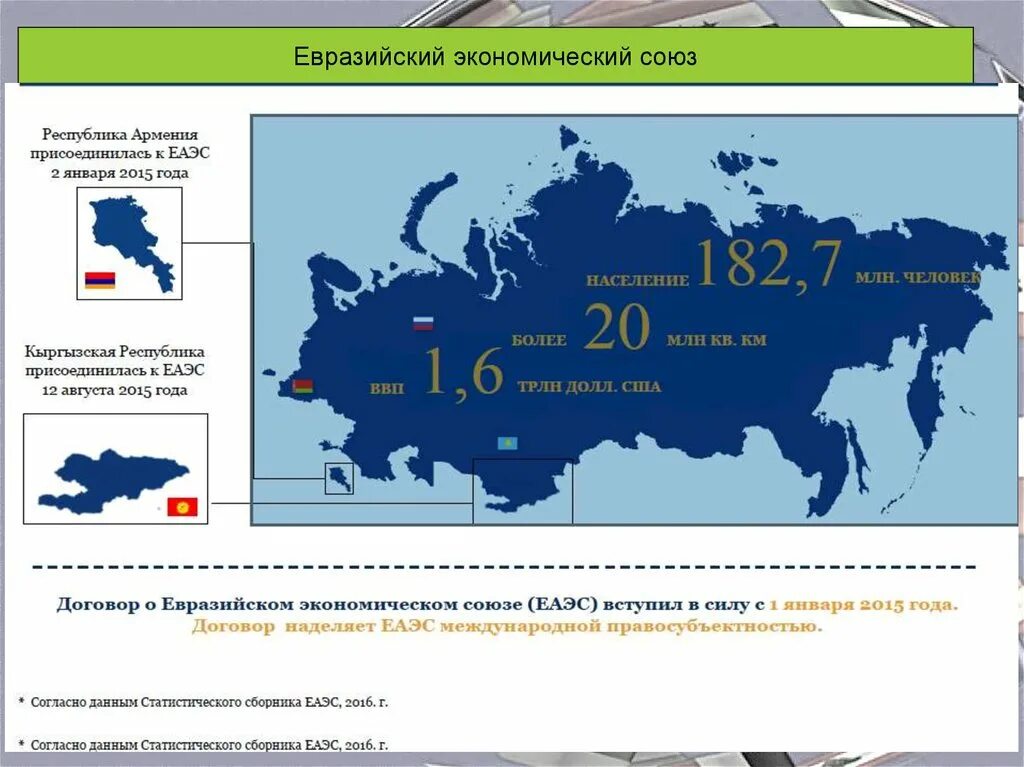 Евразийский экономический союз

Республика Армения присоединилась к ЕАЭС 2 января 2015 года

Кыргызская Республика присоединилась к ЕАЭС 12 августа 2015 года

НАСЕЛЕНИЕ 182,7 МЛН. ЧЕЛОВЕК

БОЛЕЕ 20 МЛН КВ. КМ

ВВП 1,6 ТРЛН ДОЛЛ. США

Договор о Евразийском экономическом союзе (ЕАЭС) вступил в силу с 1 января 2015 года.
Договор наделяет ЕАЭС международной правосубъектностью.

* Согласно данным Статистического сборника ЕАЭС, 2016. г.

* Согласно данным Статистического сборника ЕАЭС, 2016. г.